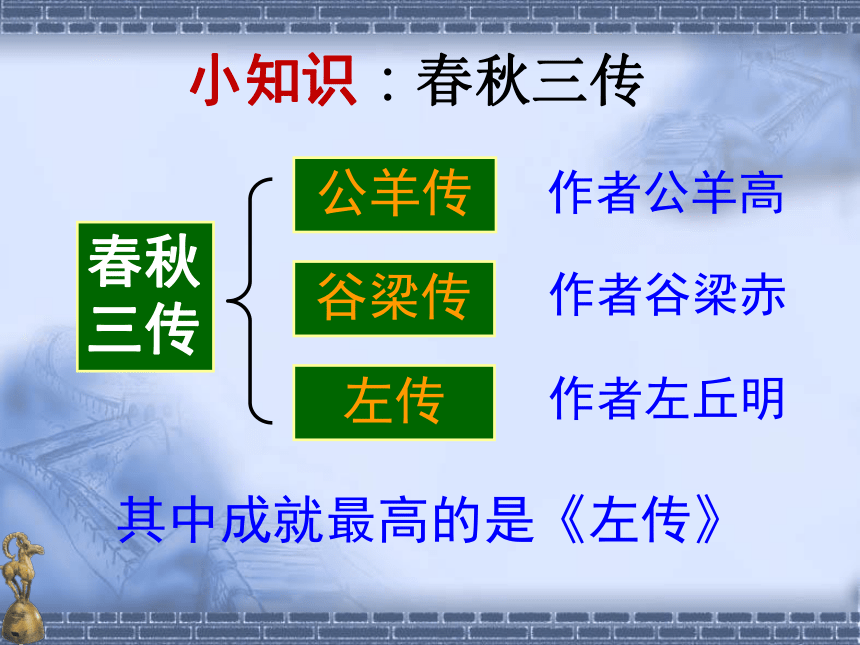 小知识：春秋三传

春秋三传

公羊传 作者公羊高

谷梁传 作者谷梁赤

左传 作者左丘明

其中成就最高的是《左传》